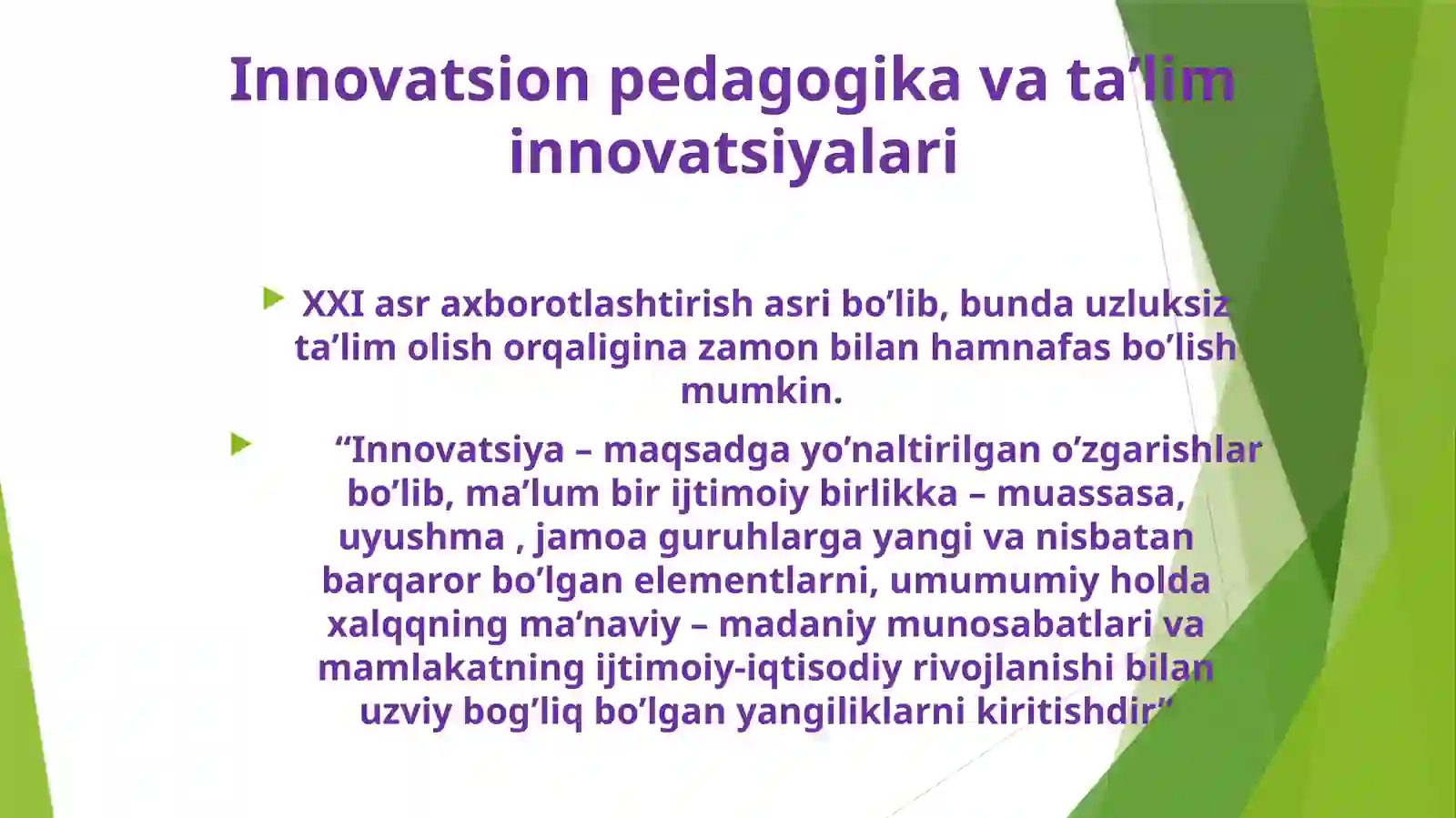 Innovatsion pedagogika va ta’lim innovatsiyalari

XXI asr axborotlashtirish asri bo’lib, bunda uzluksiz ta’lim olish orqaligina zamon bilan hamnafas bo’lish mumkin.

“Innovatsiya – maqsadga yo’naltirilgan o’zgarishlar bo’lib, ma’lum bir ijtimoiy birlikka – muassasa, uyushma , jamoa guruhlarga yangi va nisbatan barqaror bo’lgan elementlarni, umumumiy holda xalqqning ma’naviy – madaniy munosabatlari va mamlakatning ijtimoiy-iqtisodiy rivojlanishi bilan uzviy bog’liq bo’lgan yangiliklarni kiritishdir”